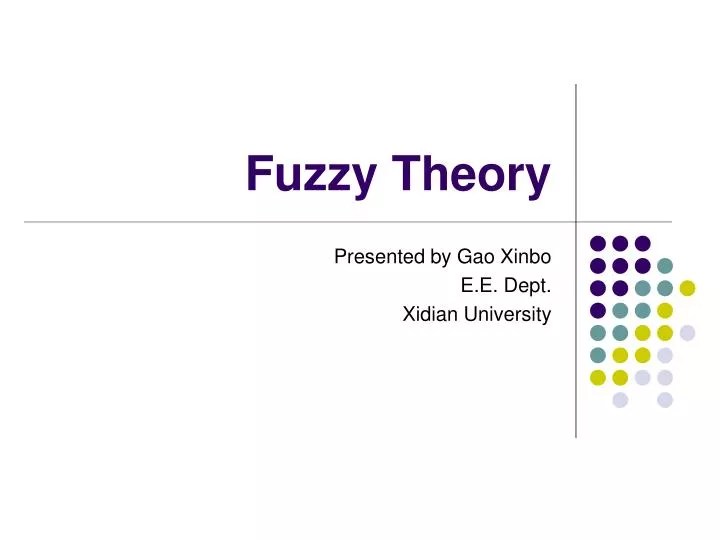 Fuzzy Theory

Presented by Gao Xinbo
E.E. Dept.
Xidian University